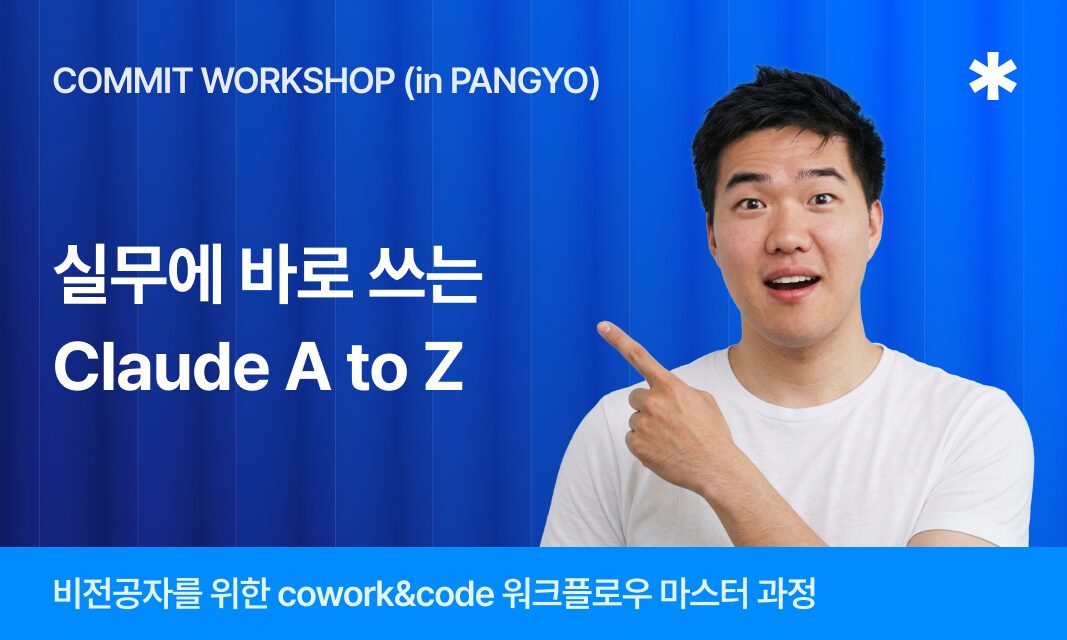 COMMIT WORKSHOP (in PANGYO)

실무에 바로 쓰는
Claude A to Z

비전공자를 위한 cowork&code 워크플로우 마스터 과정